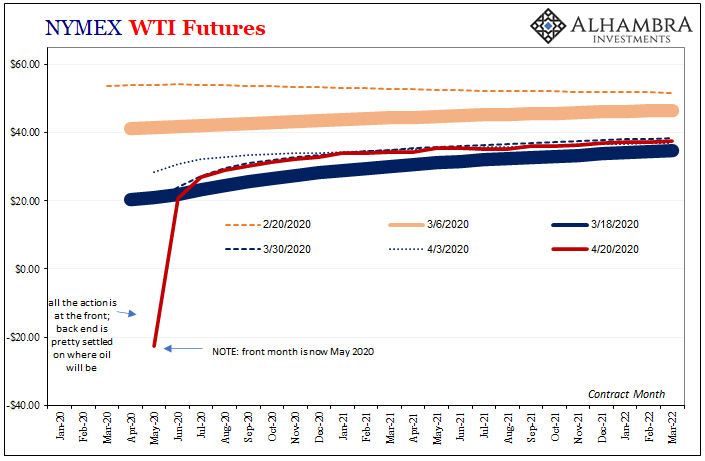 NYMEX WTI Futures

ALHAMBRA INVESTMENTS

$60.00
$40.00
$20.00
$0.00
-$20.00
-$40.00

2/20/2020
3/6/2020
3/18/2020
3/30/2020
4/3/2020
4/20/2020

all the action is at the front; back end is pretty settled on where oil will be

NOTE: front month is now May 2020

Contract Month

Jan-20
Feb-20
Mar-20
Apr-20
May-20
Jun-20
Jul-20
Aug-20
Sep-20
Oct-20
Nov-20
Dec-20
Jan-21
Feb-21
Mar-21
Apr-21
May-21
Jun-21
Jul-21
Aug-21
Sep-21
Oct-21
Nov-21
Dec-21
Jan-22
Feb-22
Mar-22